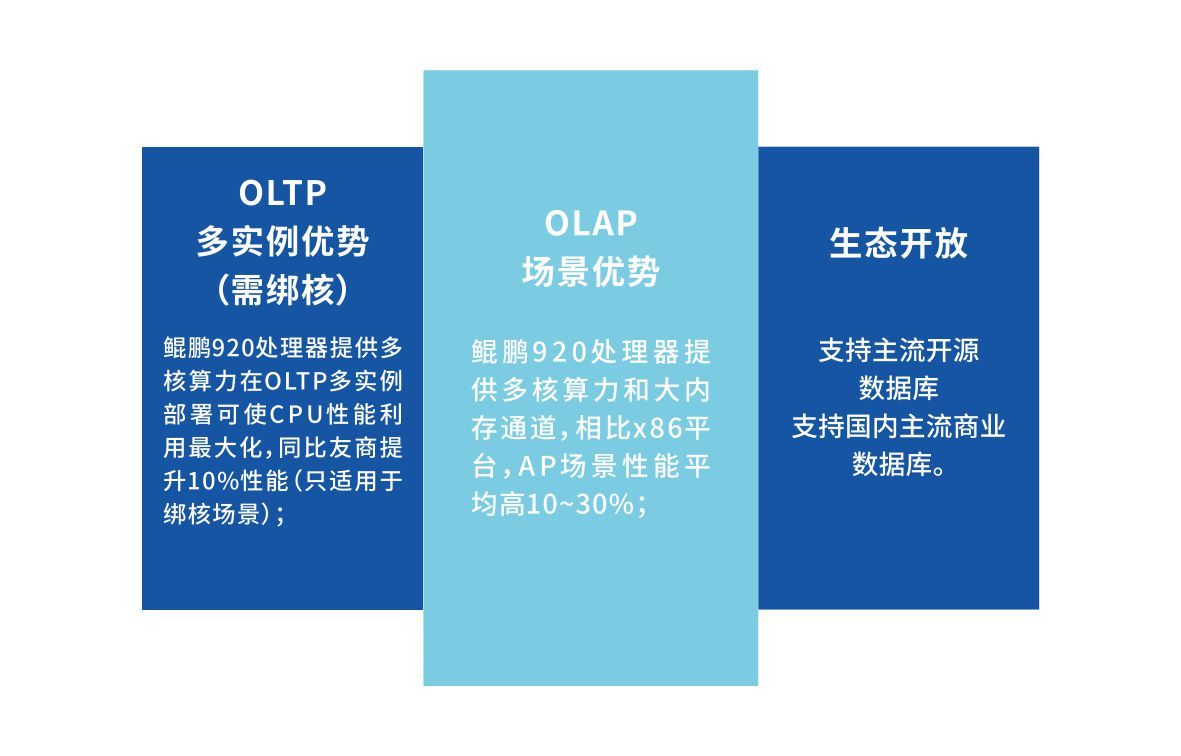 OLTP
多实例优势
（需绑核）

鲲鹏920处理器提供多核算力在OLTP多实例部署可使CPU性能利用最大化，同比友商提升10%性能（只适用于绑核场景）；

OLAP
场景优势

鲲鹏920处理器提供多核算力和大内存通道，相比x86平台，AP场景性能平均高10~30%；

生态开放

支持主流开源数据库
支持国内主流商业数据库。